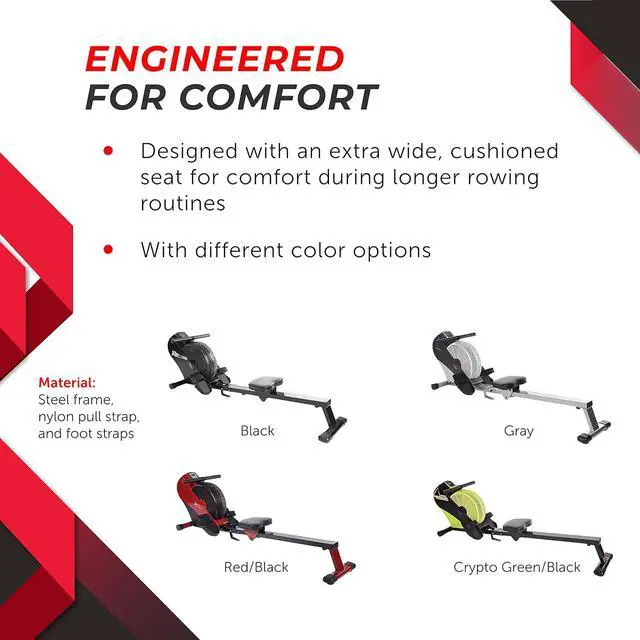 ENGINEERED
FOR COMFORT

• Designed with an extra wide, cushioned seat for comfort during longer rowing routines

• With different color options

Material:
Steel frame, nylon pull strap, and foot straps

Black

Gray

Red/Black

Crypto Green/Black